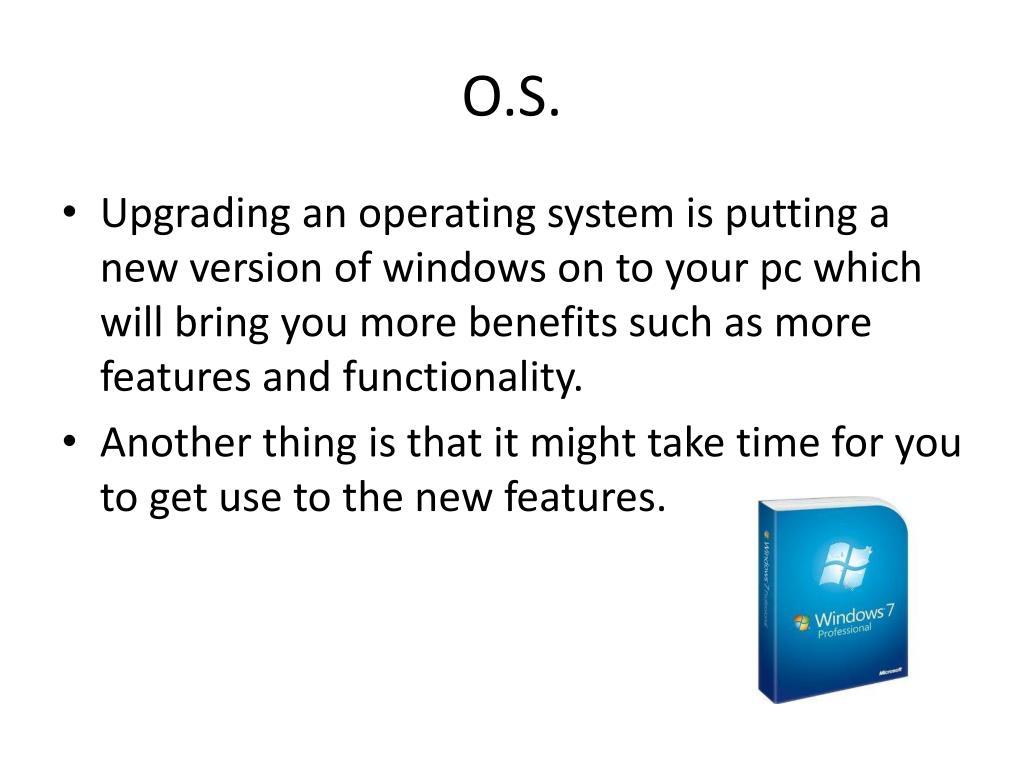 O.S.

• Upgrading an operating system is putting a new version of windows on to your pc which will bring you more benefits such as more features and functionality.
• Another thing is that it might take time for you to get use to the new features.

Windows 7 Professional
Windows 7 Professional
Microsoft